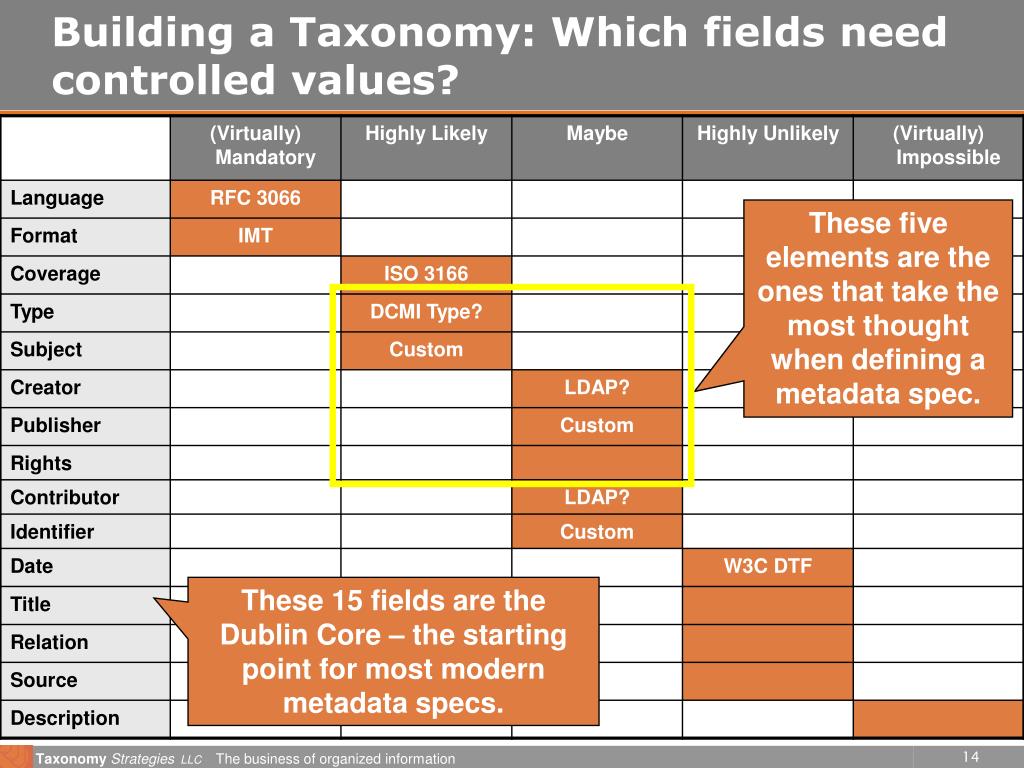 Building a Taxonomy: Which fields need controlled values?

| | (Virtually) Mandatory | Highly Likely | Maybe | Highly Unlikely | (Virtually) Impossible |
|---|---|---|---|---|---|
| Language | RFC 3066 | | | | |
| Format | IMT | | | | |
| Coverage | | ISO 3166 | | | |
| Type | | DCMI Type? | | | |
| Subject | | Custom | | | |
| Creator | | | LDAP? | | |
| Publisher | | | Custom | | |
| Rights | | | | | |
| Contributor | | | LDAP? | | |
| Identifier | | | Custom | | |
| Date | | | | W3C DTF | |
| Title | | | | | |
| Relation | | | | | |
| Source | | | | | |
| Description | | | | | |

These five elements are the ones that take the most thought when defining a metadata spec.

These 15 fields are the Dublin Core – the starting point for most modern metadata specs.

Taxonomy Strategies LLC The business of organized information

14